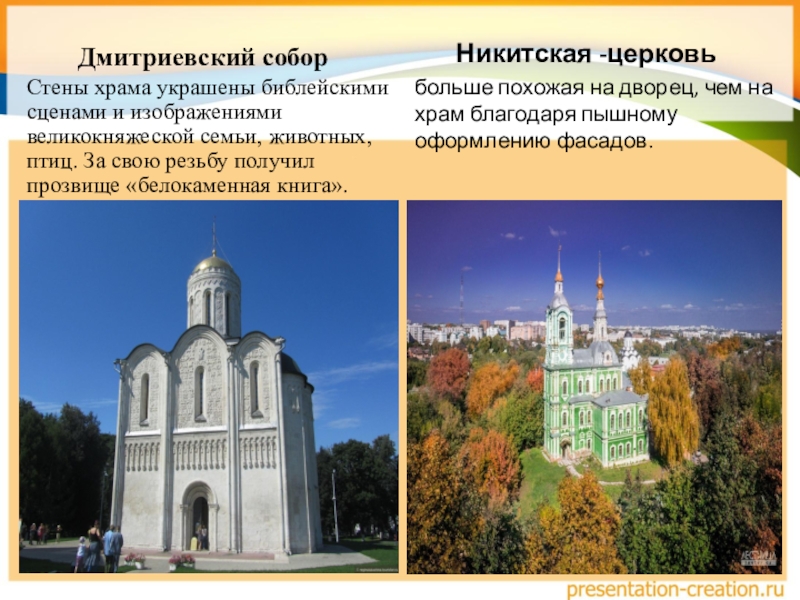 Дмитриевский собор

Стены храма украшены библейскими сценами и изображениями великокняжеской семьи, животных, птиц. За свою резьбу получил прозвище «белокаменная книга».

Никитская -церковь

больше похожая на дворец, чем на храм благодаря пышному оформлению фасадов.

presentation-creation.ru